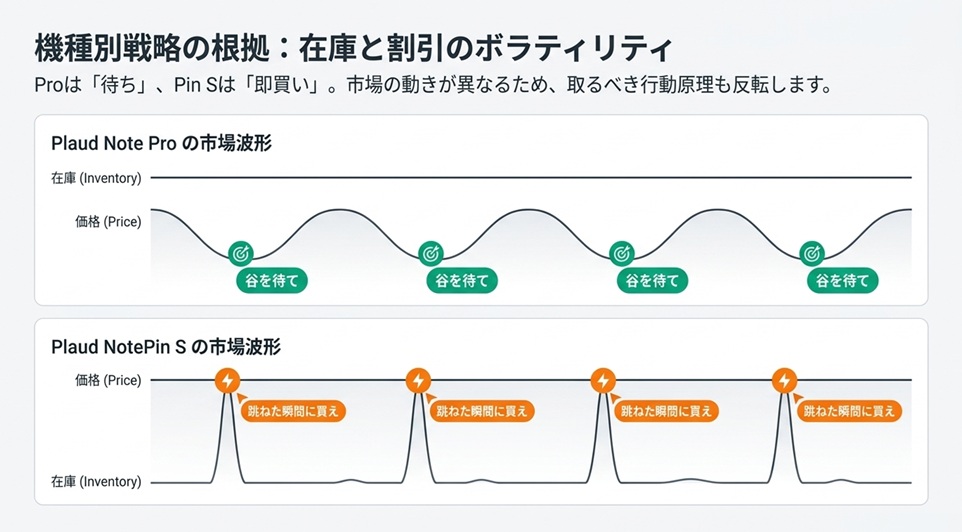 機種別戦略の根拠：在庫と割引のボラティリティ

Proは「待ち」、Pin Sは「即買い」。市場の動きが異なるため、取るべき行動原理も反転します。

Plaud Note Pro の市場波形

在庫 (Inventory)

価格 (Price)

谷を待て

谷を待て

谷を待て

谷を待て

Plaud NotePin S の市場波形

価格 (Price)

跳ねた瞬間に買え

跳ねた瞬間に買え

跳ねた瞬間に買え

跳ねた瞬間に買え

在庫 (Inventory)